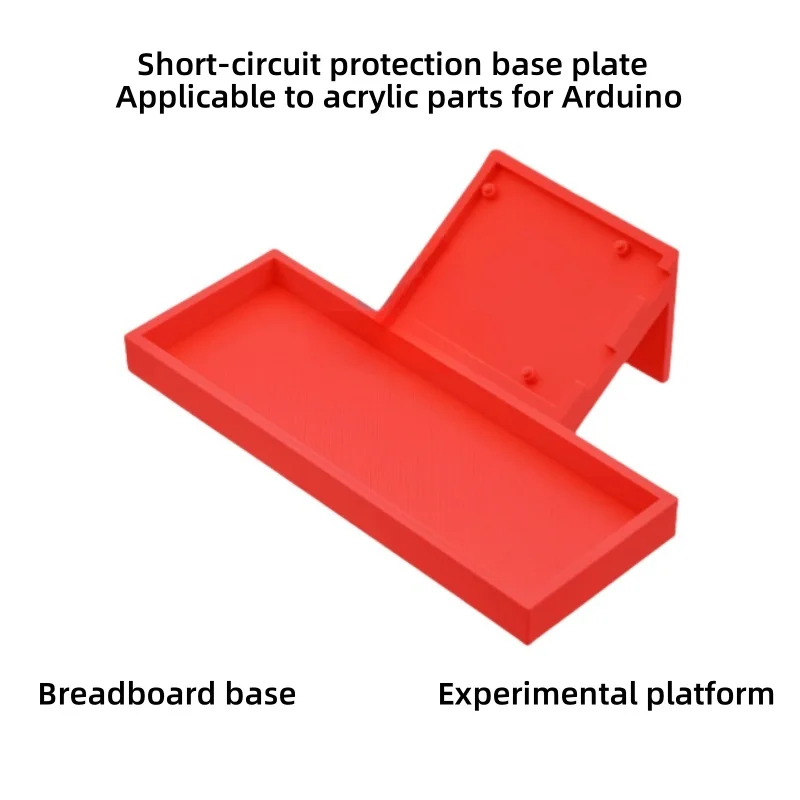 Short-circuit protection base plate
Applicable to acrylic parts for Arduino

Breadboard base

Experimental platform